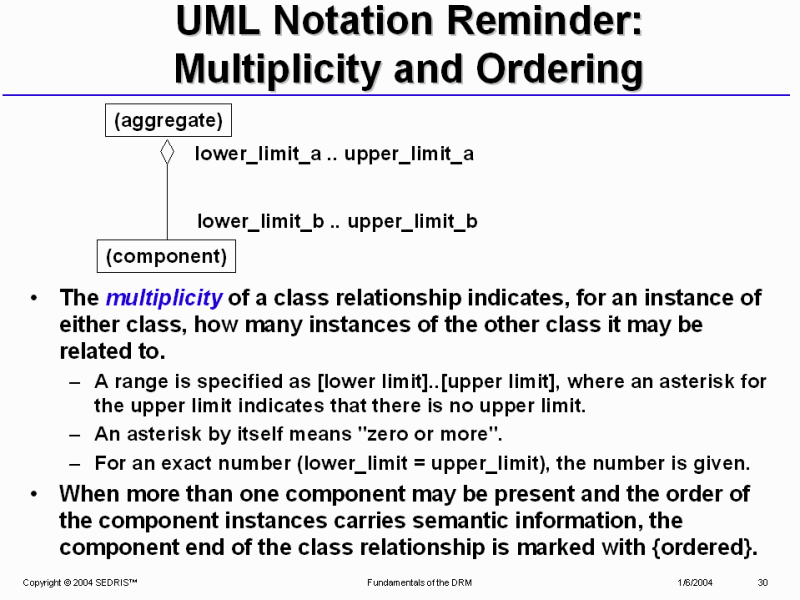 UML Notation Reminder: Multiplicity and Ordering

(aggregate)

lower_limit_a .. upper_limit_a

lower_limit_b .. upper_limit_b

(component)

• The multiplicity of a class relationship indicates, for an instance of either class, how many instances of the other class it may be related to.

– A range is specified as [lower limit]..[upper limit], where an asterisk for the upper limit indicates that there is no upper limit.

– An asterisk by itself means "zero or more".

– For an exact number (lower_limit = upper_limit), the number is given.

• When more than one component may be present and the order of the component instances carries semantic information, the component end of the class relationship is marked with {ordered}.

Copyright © 2004 SEDRIS™

Fundamentals of the DRM

1/6/2004

30